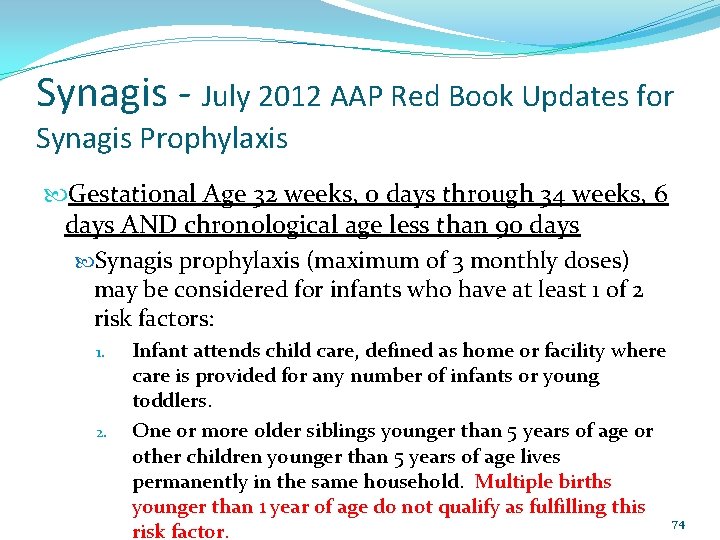 Synagis - July 2012 AAP Red Book Updates for Synagis Prophylaxis

Gestational Age 32 weeks, 0 days through 34 weeks, 6 days AND chronological age less than 90 days

Synagis prophylaxis (maximum of 3 monthly doses) may be considered for infants who have at least 1 of 2 risk factors:

1. Infant attends child care, defined as home or facility where care is provided for any number of infants or young toddlers.

2. One or more older siblings younger than 5 years of age or other children younger than 5 years of age lives permanently in the same household. Multiple births younger than 1 year of age do not qualify as fulfilling this risk factor.

74